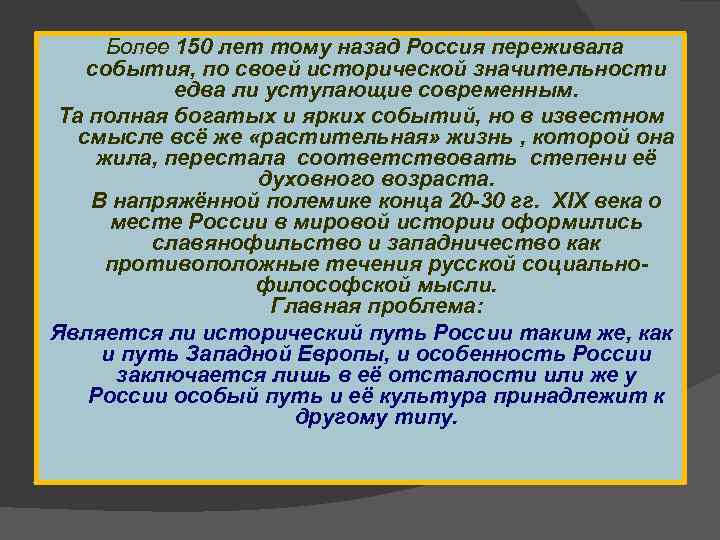 Более 150 лет тому назад Россия переживала события, по своей исторической значительности едва ли уступающие современным.

Та полная богатых и ярких событий, но в известном смысле всё же «растительная» жизнь , которой она жила, перестала соответствовать степени её духовного возраста.

В напряжённой полемике конца 20-30 гг. XIX века о месте России в мировой истории оформились славянофильство и западничество как противоположные течения русской социально-философской мысли.

Главная проблема:

Является ли исторический путь России таким же, как и путь Западной Европы, и особенность России заключается лишь в её отсталости или же у России особый путь и её культура принадлежит к другому типу.